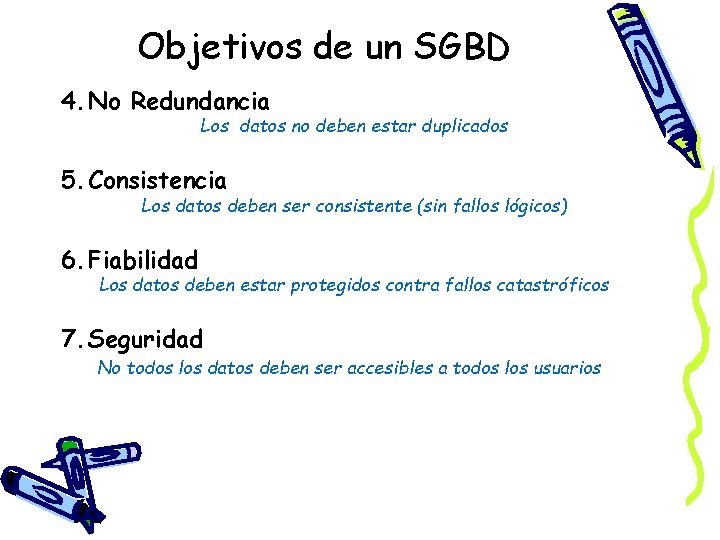 Objetivos de un SGBD

4. No Redundancia

Los datos no deben estar duplicados

5. Consistencia

Los datos deben ser consistente (sin fallos lógicos)

6. Fiabilidad

Los datos deben estar protegidos contra fallos catastróficos

7. Seguridad

No todos los datos deben ser accesibles a todos los usuarios